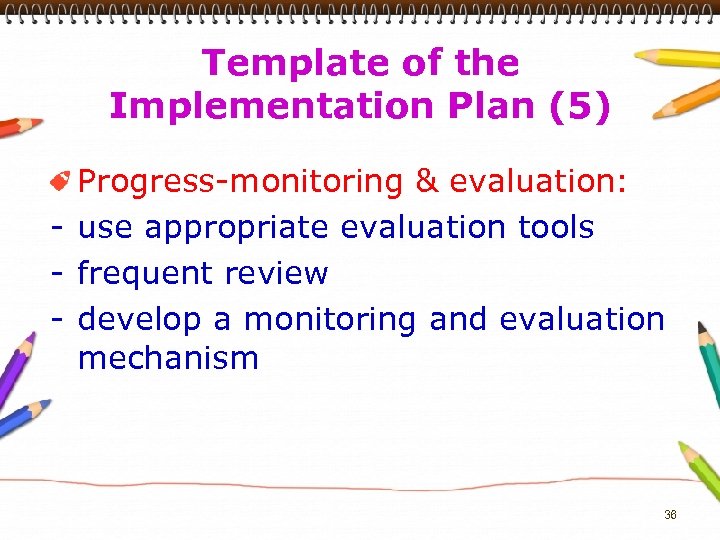 Template of the Implementation Plan (5)

Progress-monitoring & evaluation:
- use appropriate evaluation tools
- frequent review
- develop a monitoring and evaluation mechanism

36